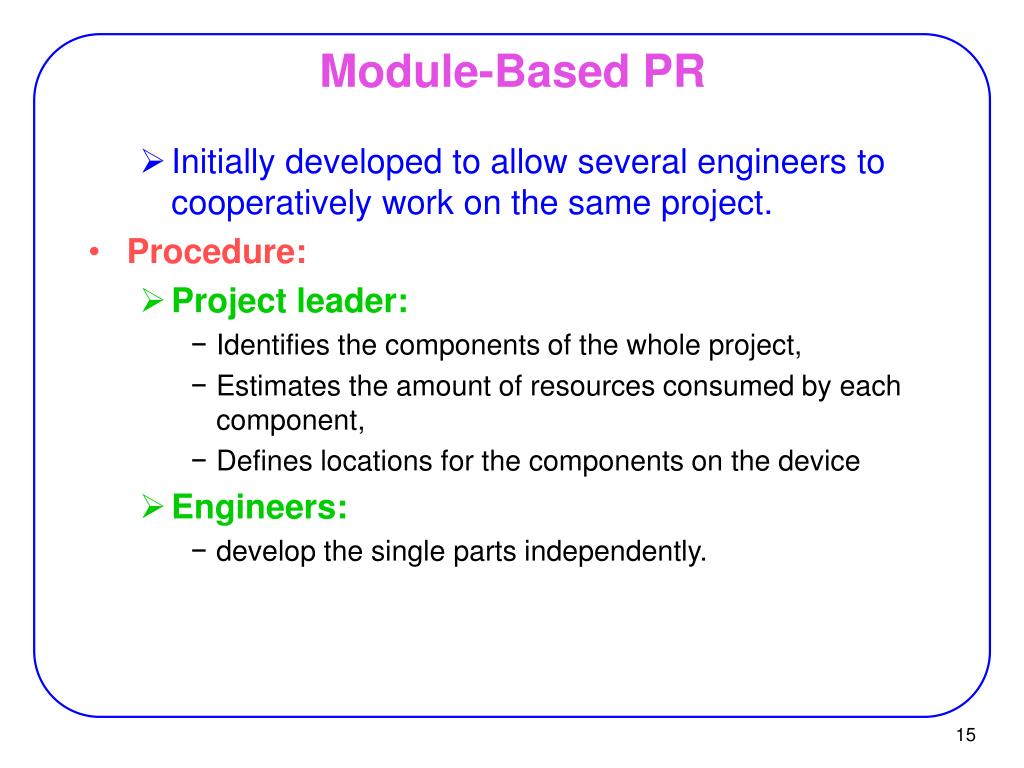 Module-Based PR

➢ Initially developed to allow several engineers to cooperatively work on the same project.

• Procedure:

➢ Project leader:

− Identifies the components of the whole project,

− Estimates the amount of resources consumed by each component,

− Defines locations for the components on the device

➢ Engineers:

− develop the single parts independently.

15